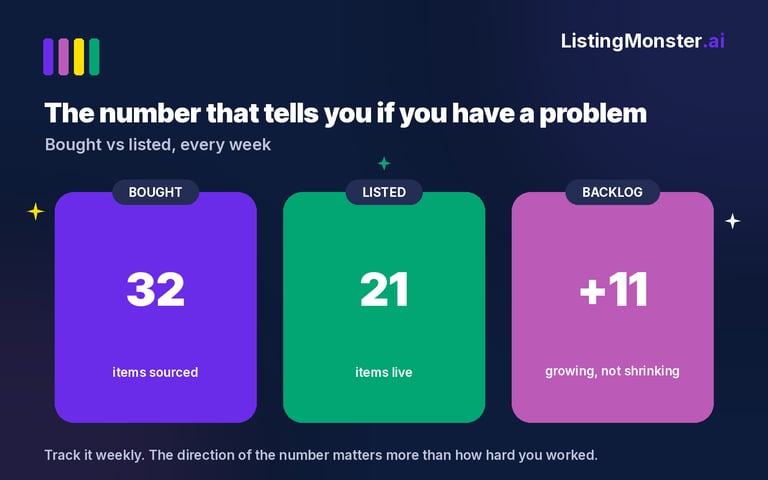 ListingMonster.ai

The number that tells you if you have a problem

Bought vs listed, every week

BOUGHT

32

items sourced

LISTED

21

items live

BACKLOG

+11

growing, not shrinking

Track it weekly. The direction of the number matters more than how hard you worked.